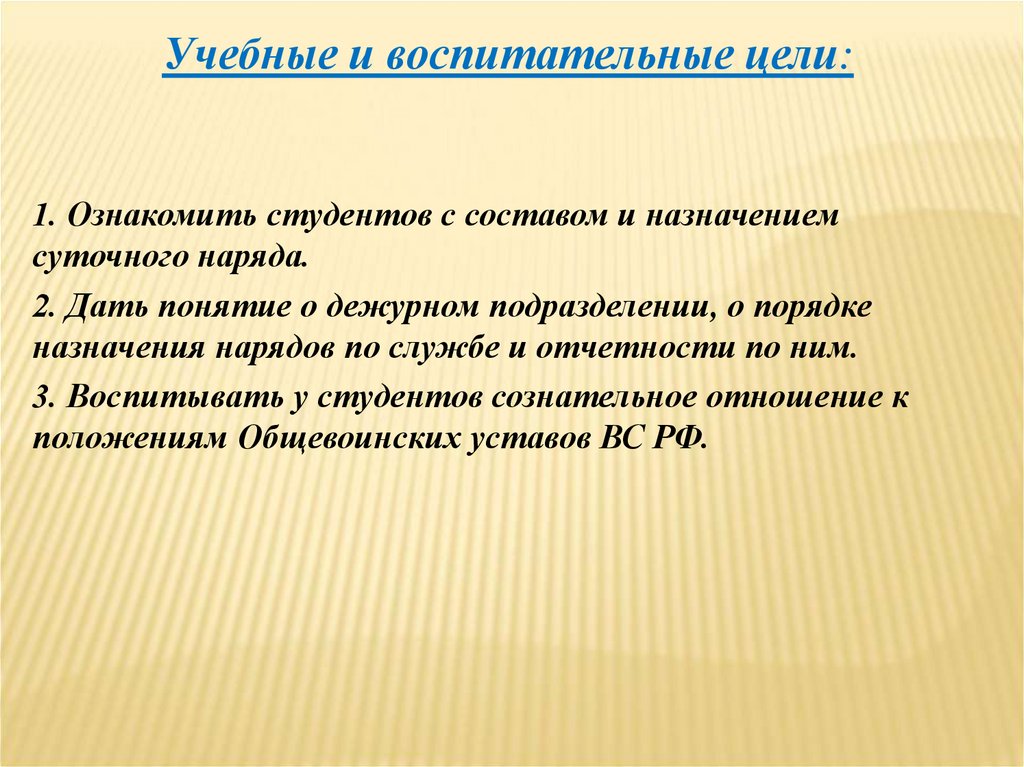 Учебные и воспитательные цели:

1. Ознакомить студентов с составом и назначением суточного наряда.

2. Дать понятие о дежурном подразделении, о порядке назначения нарядов по службе и отчетности по ним.

3. Воспитывать у студентов сознательное отношение к положениям Общевоинских уставов ВС РФ.